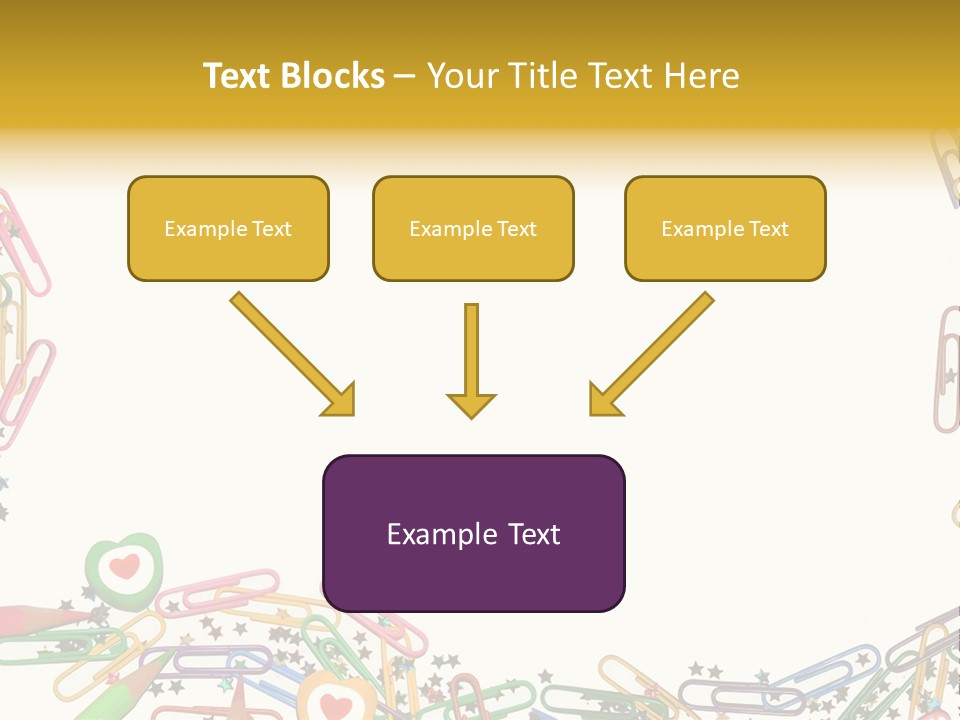 Text Blocks – Your Title Text Here

Example Text

Example Text

Example Text

Example Text